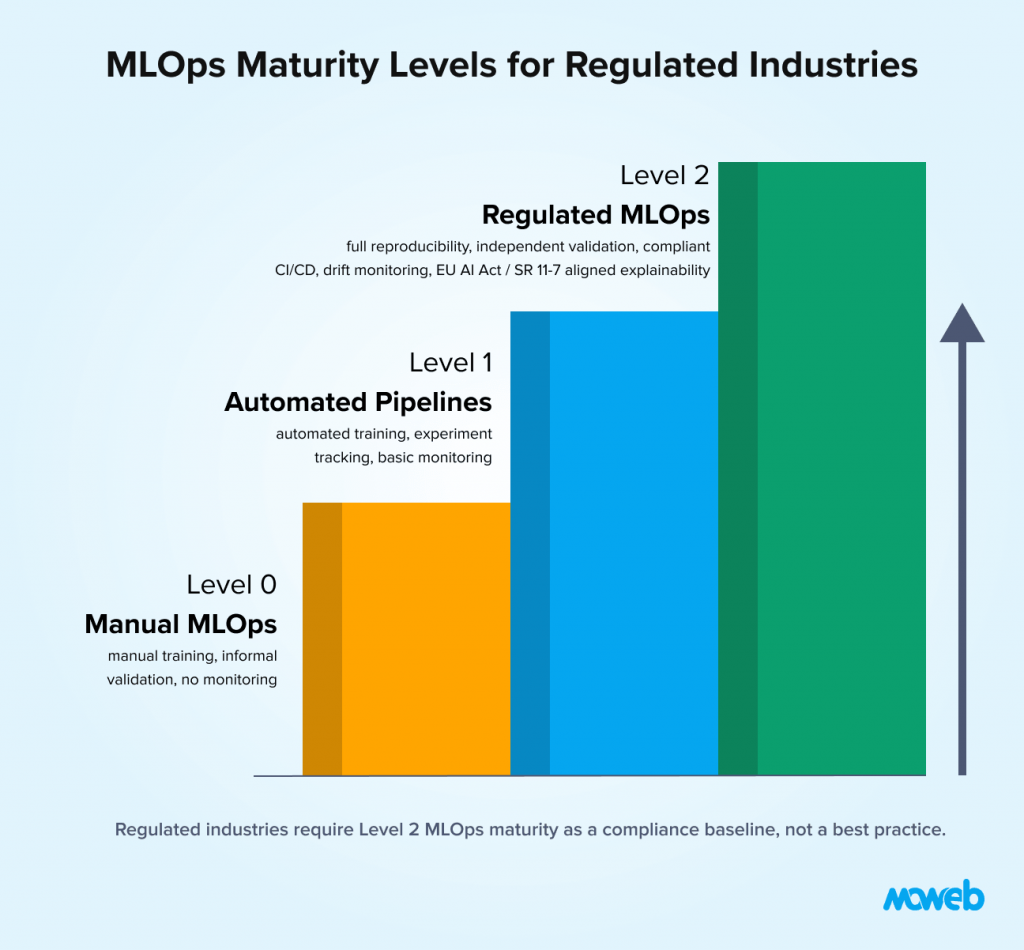 MLOps Maturity Levels for Regulated Industries

Level 2
Regulated MLOps
full reproducibility, independent validation, compliant CI/CD, drift monitoring, EU AI Act / SR 11-7 aligned explainability

Level 1
Automated Pipelines
automated training, experiment tracking, basic monitoring

Level 0
Manual MLOps
manual training, informal validation, no monitoring

Regulated industries require Level 2 MLOps maturity as a compliance baseline, not a best practice.

moweb